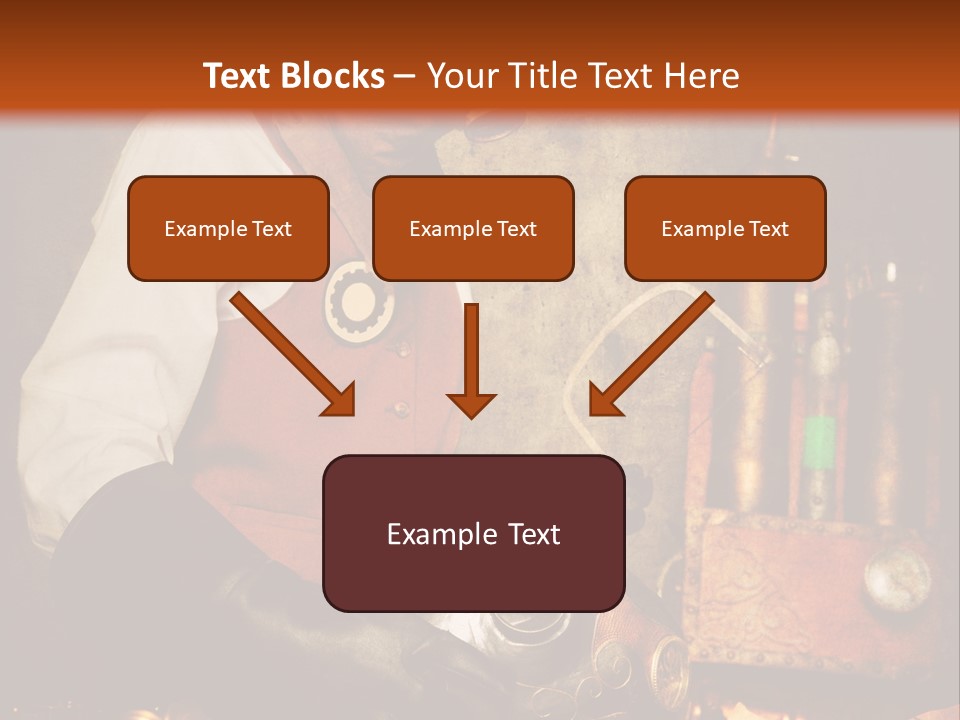 Text Blocks – Your Title Text Here

Example Text

Example Text

Example Text

Example Text